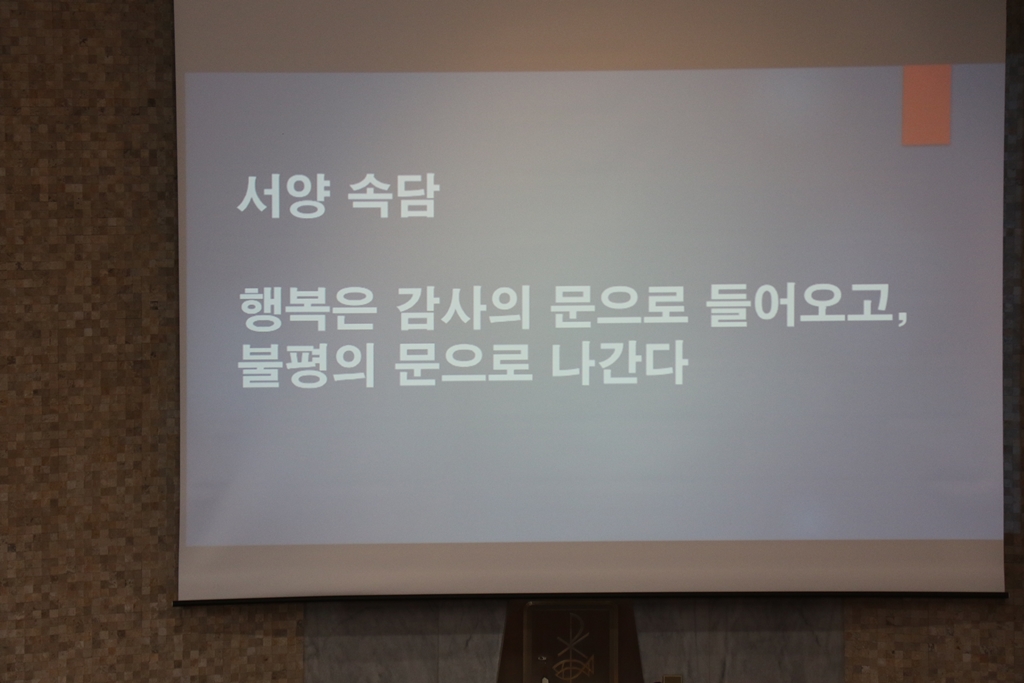 서양 속담

행복은 감사의 문으로 들어오고, 불평의 문으로 나간다